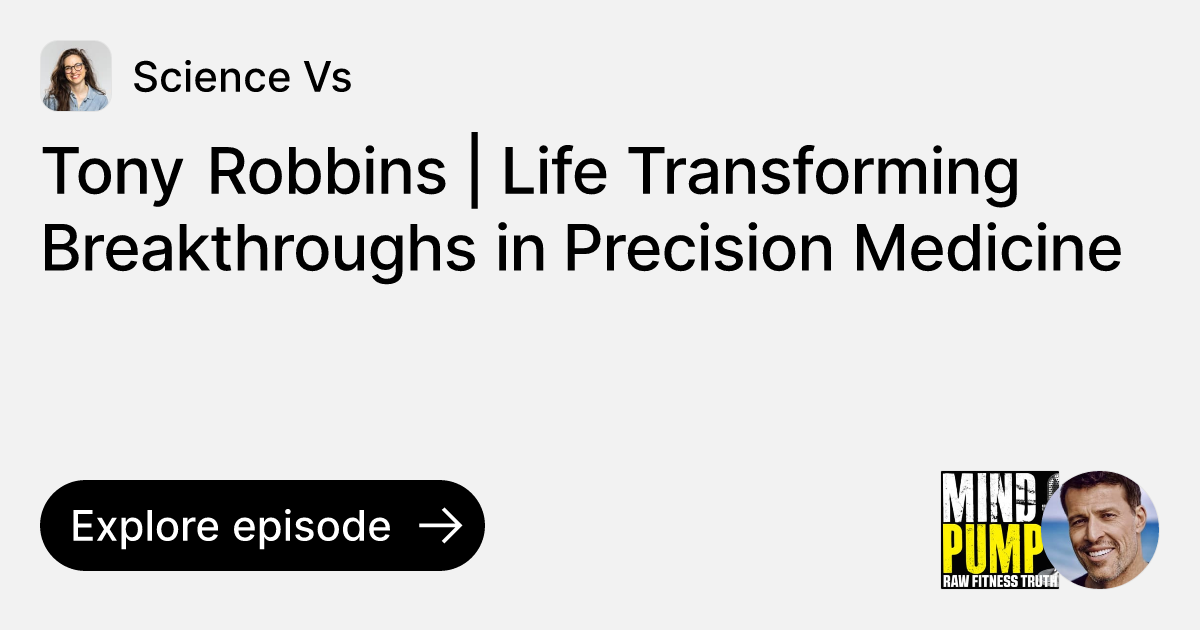 Science Vs

Tony Robbins | Life Transforming Breakthroughs in Precision Medicine

Explore episode →

MIND PUMP
RAW FITNESS TRUTH